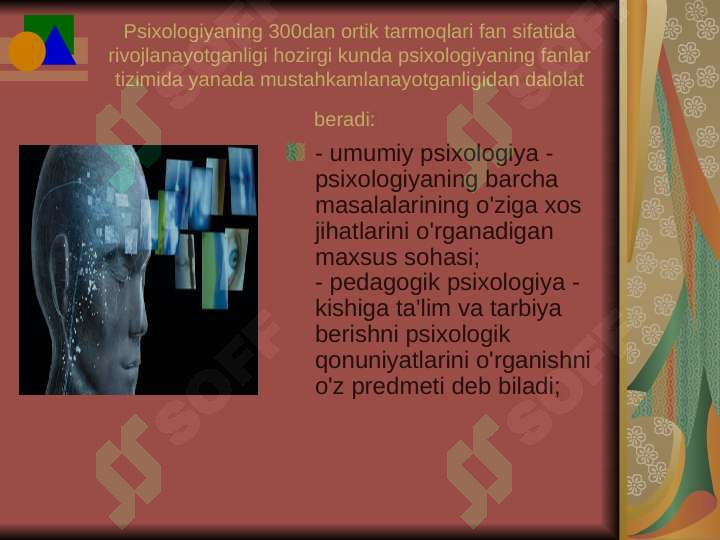 Psixologiyaning 300dan ortik tarmoqlari fan sifatida rivojlanayotganligi hozirgi kunda psixologiyaning fanlar tizimida yanada mustahkamlanayotganligidan dalolat beradi:

- umumiy psixologiya - psixologiyaning barcha masalalarining o'ziga xos jihatlarini o'rganadigan maxsus sohasi;
- pedagogik psixologiya - kishiga ta'lim va tarbiya berishni psixologik qonuniyatlarini o'rganishni o'z predmeti deb biladi;

SOFF SOFF SOFF SOFF